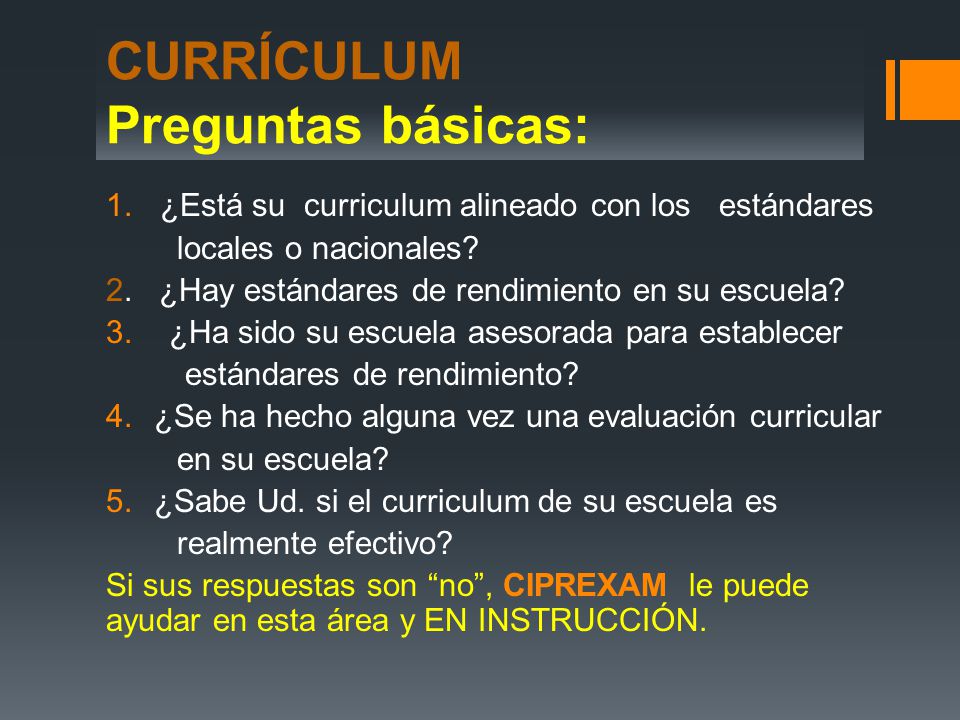 CURRÍCULUM
Preguntas básicas:

1. ¿Está su curriculum alineado con los estándares locales o nacionales?
2. ¿Hay estándares de rendimiento en su escuela?
3. ¿Ha sido su escuela asesorada para establecer estándares de rendimiento?
4. ¿Se ha hecho alguna vez una evaluación curricular en su escuela?
5. ¿Sabe Ud. si el curriculum de su escuela es realmente efectivo?

Si sus respuestas son “no”, CIPREXAM le puede ayudar en esta área y EN INSTRUCCIÓN.